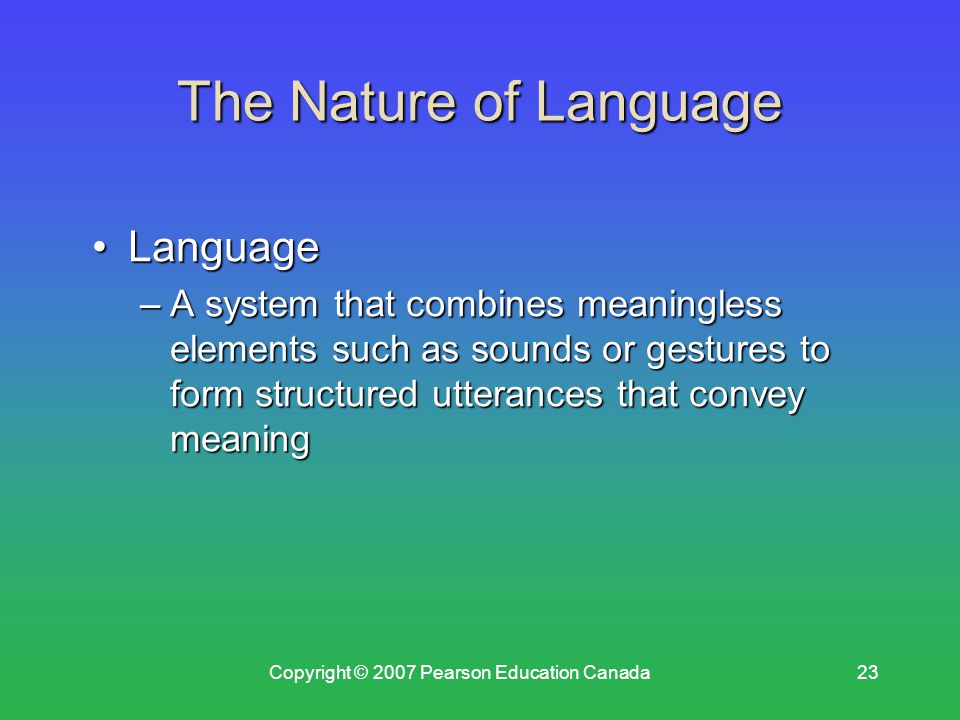 The Nature of Language

• Language
– A system that combines meaningless elements such as sounds or gestures to form structured utterances that convey meaning

Copyright © 2007 Pearson Education Canada

23